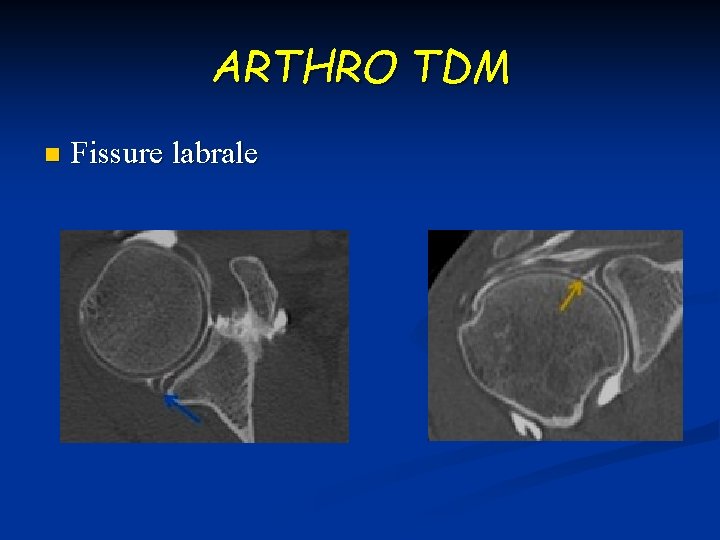 ARTHRO TDM

Fissure labrale